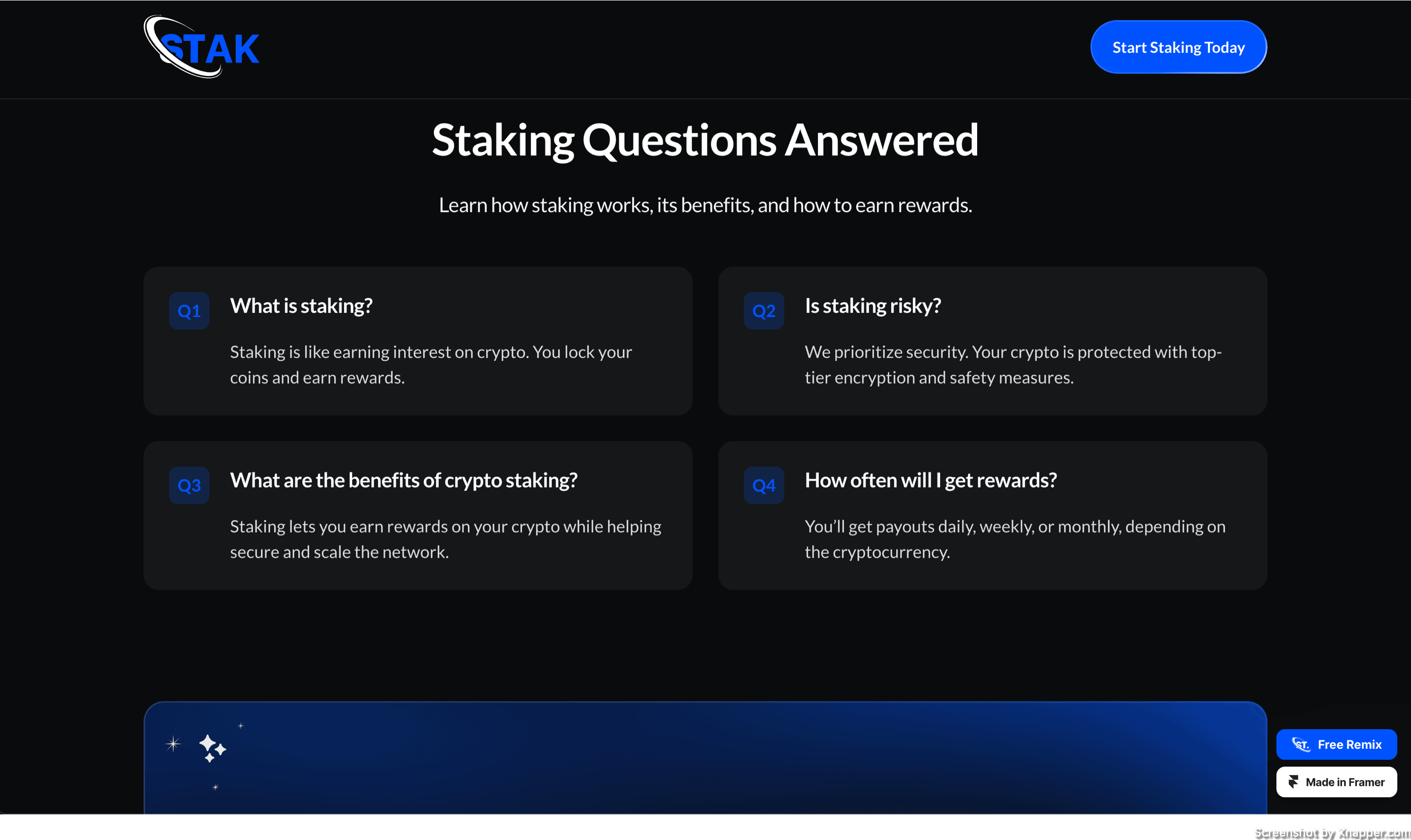 STAK

Start Staking Today

Staking Questions Answered

Learn how staking works, its benefits, and how to earn rewards.

Q1 What is staking?

Staking is like earning interest on crypto. You lock your coins and earn rewards.

Q2 Is staking risky?

We prioritize security. Your crypto is protected with top-tier encryption and safety measures.

Q3 What are the benefits of crypto staking?

Staking lets you earn rewards on your crypto while helping secure and scale the network.

Q4 How often will I get rewards?

You'll get payouts daily, weekly, or monthly, depending on the cryptocurrency.

ST. Free Remix

Made in Framer

Screenshot by Xnapper.com